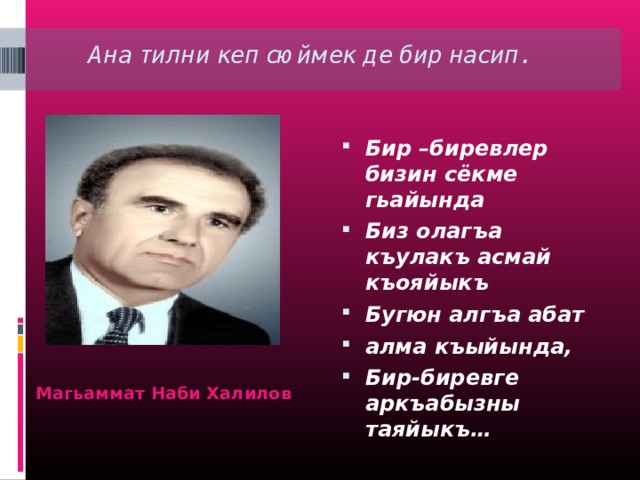 Ана тилни кеп сюймек де бир насип.

Магьаммат Наби Халилов

- Бир –биревлер бизин сёкме гьайында
- Биз олагъа къулакъ асмай къояйыкъ
- Бугюн алгъа абат
- алма къыйында,
- Бир-биревге аркъабызны таяйыкъ…